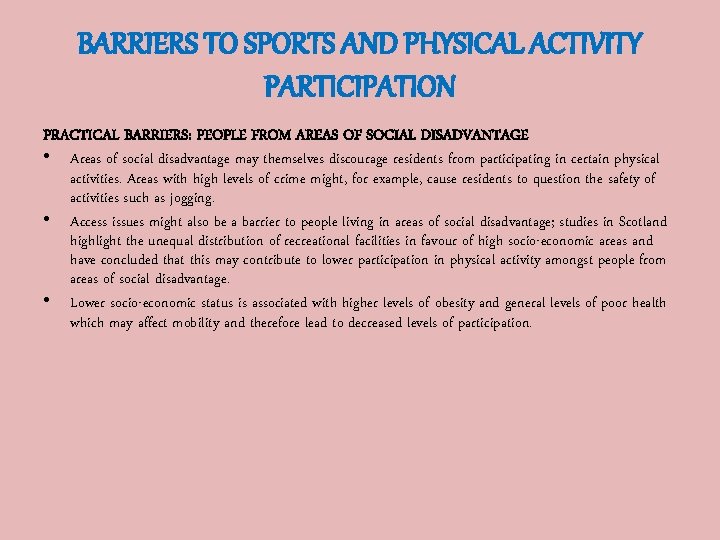 BARRIERS TO SPORTS AND PHYSICAL ACTIVITY PARTICIPATION

PRACTICAL BARRIERS: PEOPLE FROM AREAS OF SOCIAL DISADVANTAGE

• Areas of social disadvantage may themselves discourage residents from participating in certain physical activities. Areas with high levels of crime might, for example, cause residents to question the safety of activities such as jogging.

• Access issues might also be a barrier to people living in areas of social disadvantage; studies in Scotland highlight the unequal distribution of recreational facilities in favour of high socio-economic areas and have concluded that this may contribute to lower participation in physical activity amongst people from areas of social disadvantage.

• Lower socio-economic status is associated with higher levels of obesity and general levels of poor health which may affect mobility and therefore lead to decreased levels of participation.